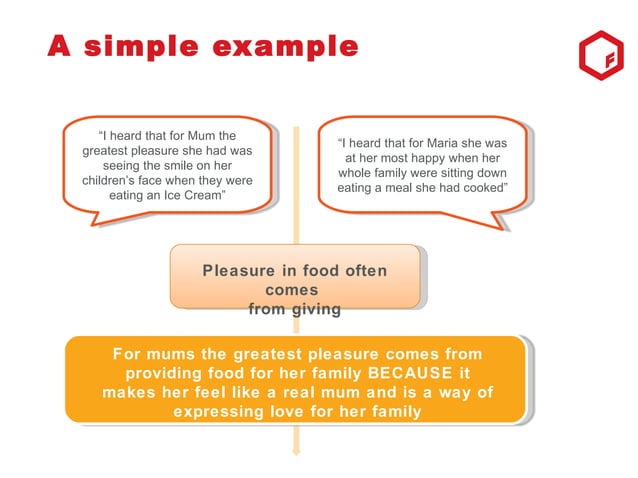 A simple example

F

"I heard that for Mum the greatest pleasure she had was seeing the smile on her children's face when they were eating an Ice Cream"

"I heard that for Maria she was at her most happy when her whole family were sitting down eating a meal she had cooked"

Pleasure in food often comes
from giving

For mums the greatest pleasure comes from providing food for her family BECAUSE it makes her feel like a real mum and is a way of expressing love for her family